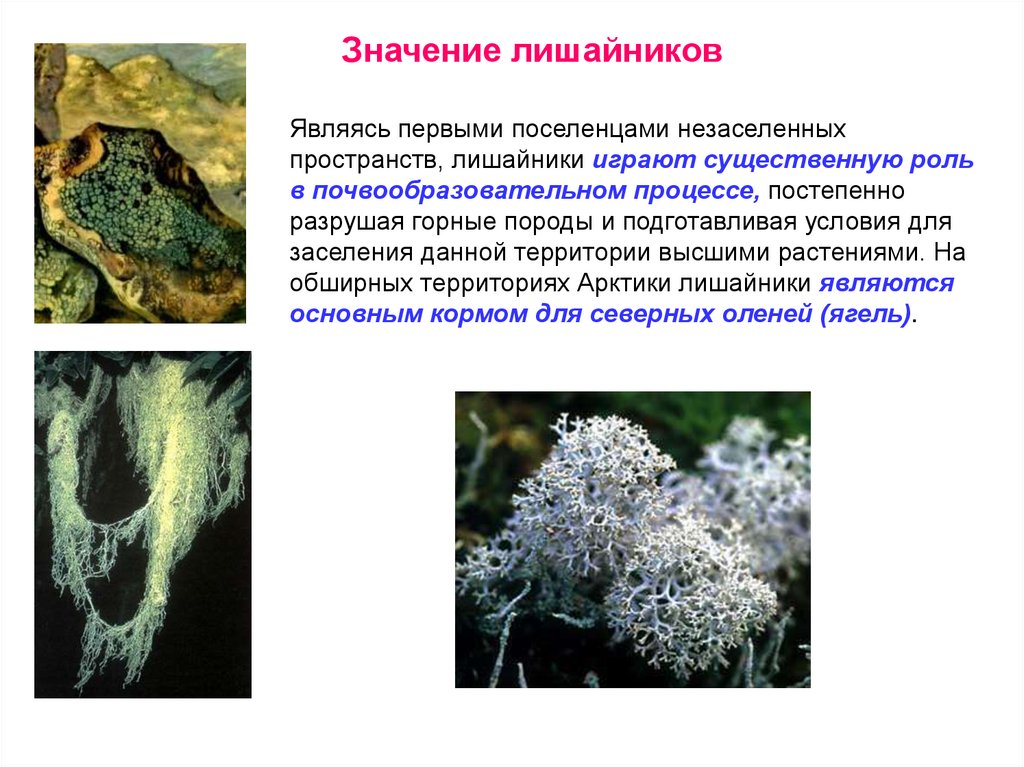 Значение лишайников

Являясь первыми поселенцами незаселенных пространств, лишайники играют существенную роль в почвообразовательном процессе, постепенно разрушая горные породы и подготавливая условия для заселения данной территории высшими растениями. На обширных территориях Арктики лишайники являются основным кормом для северных оленей (ягель).